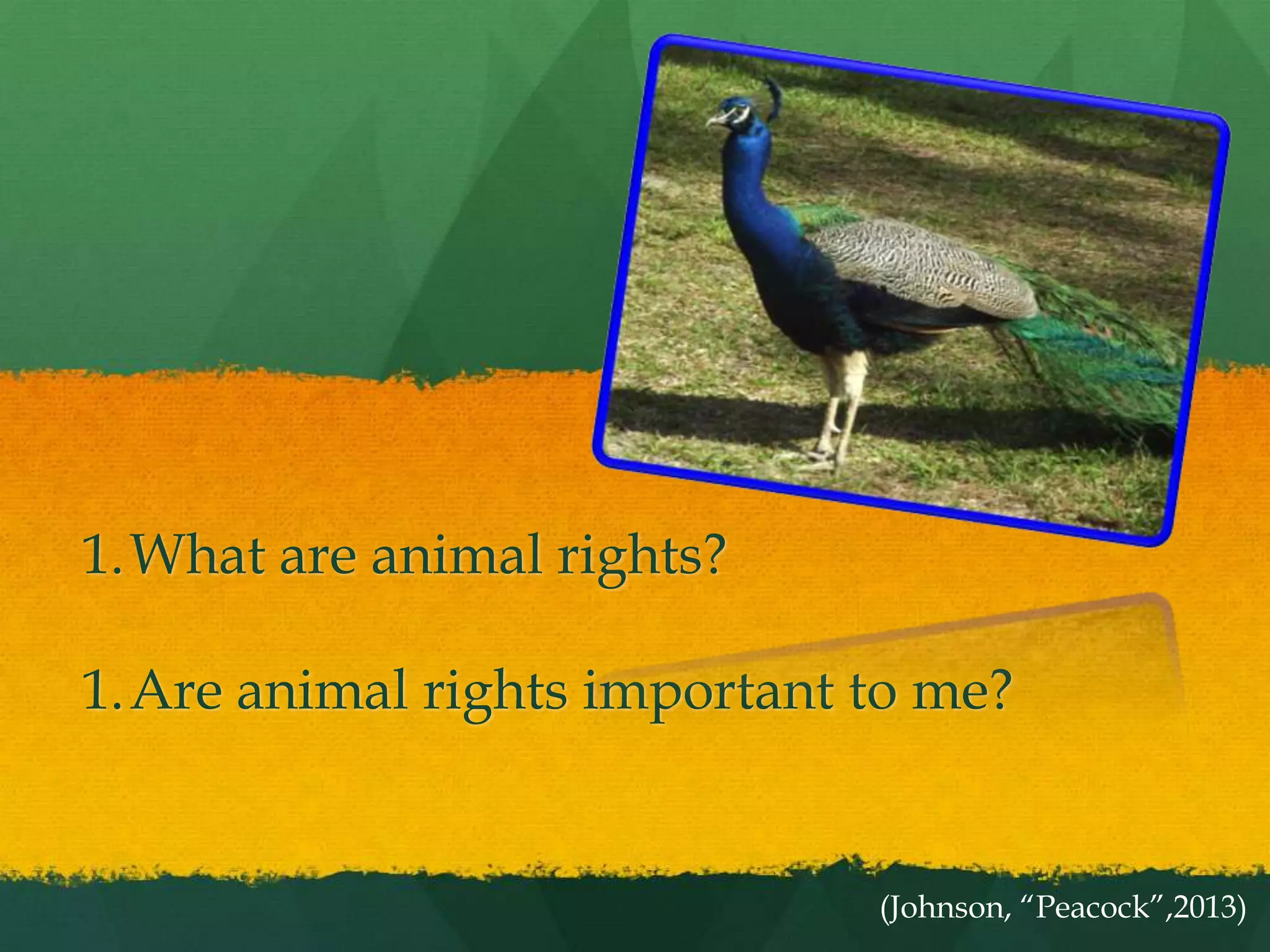 1. What are animal rights?

1. Are animal rights important to me?

(Johnson, “Peacock”,2013)